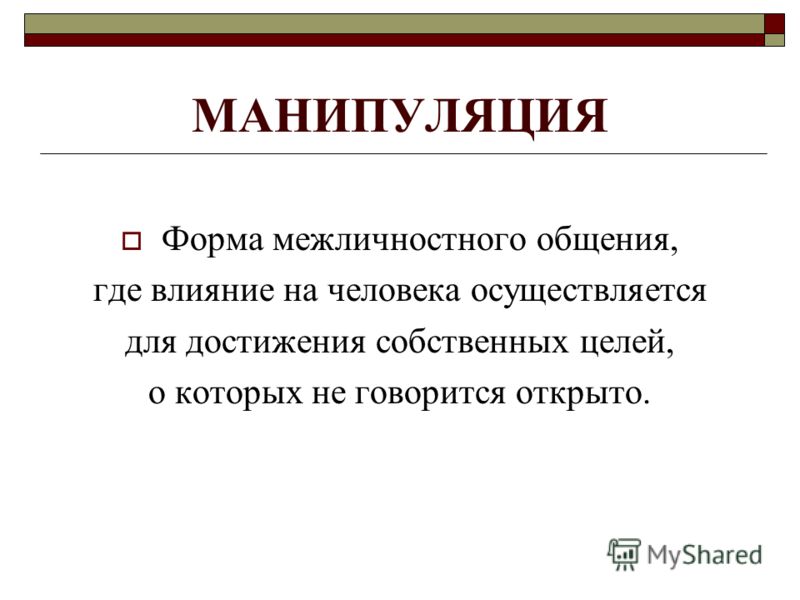 МАНИПУЛЯЦИЯ

Форма межличностного общения, где влияние на человека осуществляется для достижения собственных целей, о которых не говорится открыто.

MyShared